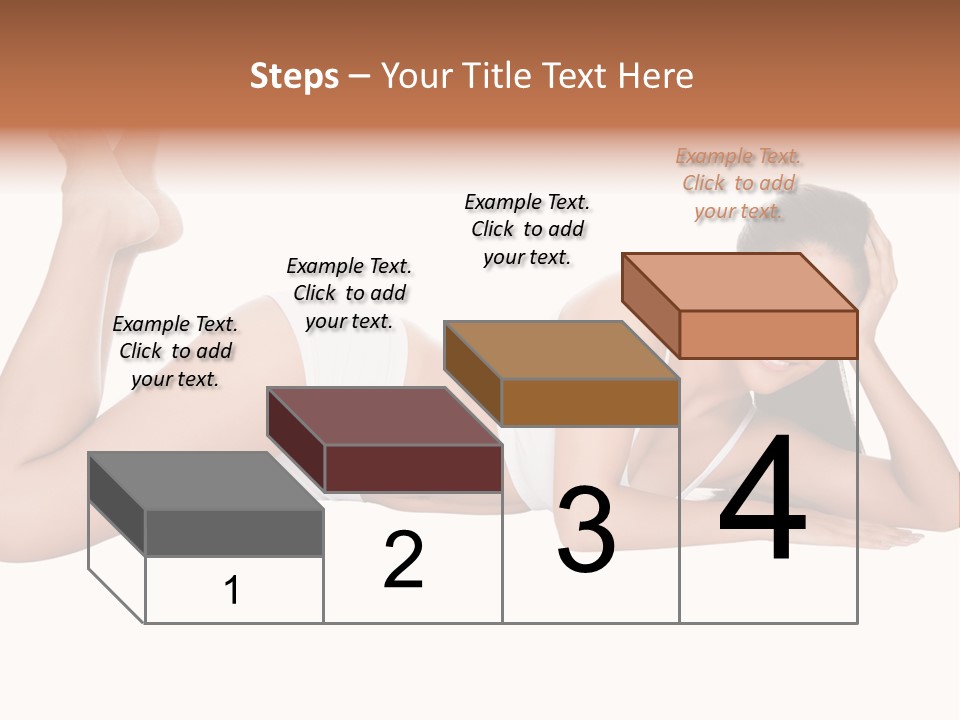 Steps – Your Title Text Here

Example Text. Click to add your text.

Example Text. Click to add your text.

Example Text. Click to add your text.

Example Text. Click to add your text.

1

2

3

4